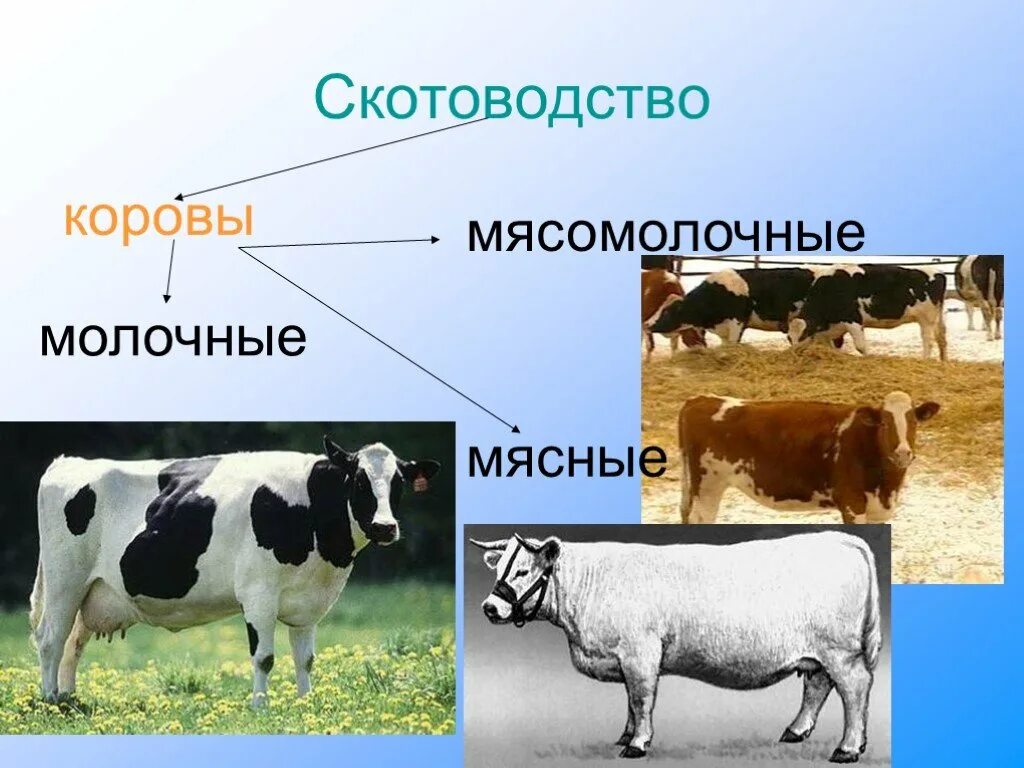 Скотоводство

коровы

мясомолочные

молочные

мясные